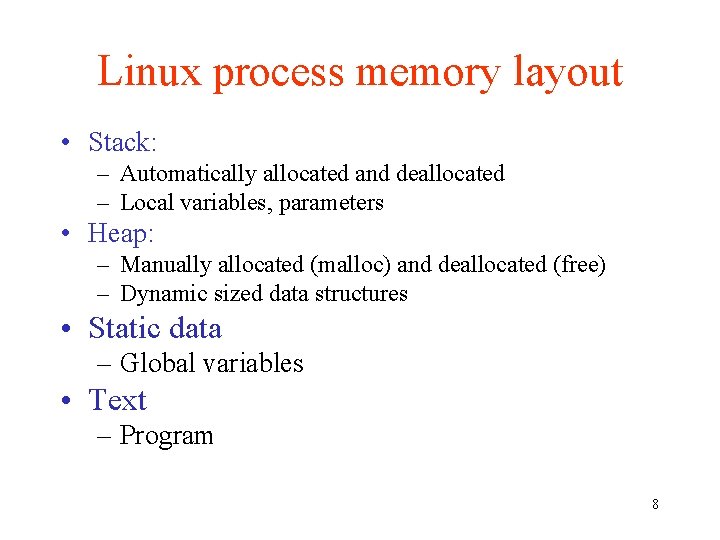 Linux process memory layout

• Stack:
– Automatically allocated and deallocated
– Local variables, parameters
• Heap:
– Manually allocated (malloc) and deallocated (free)
– Dynamic sized data structures
• Static data
– Global variables
• Text
– Program

8